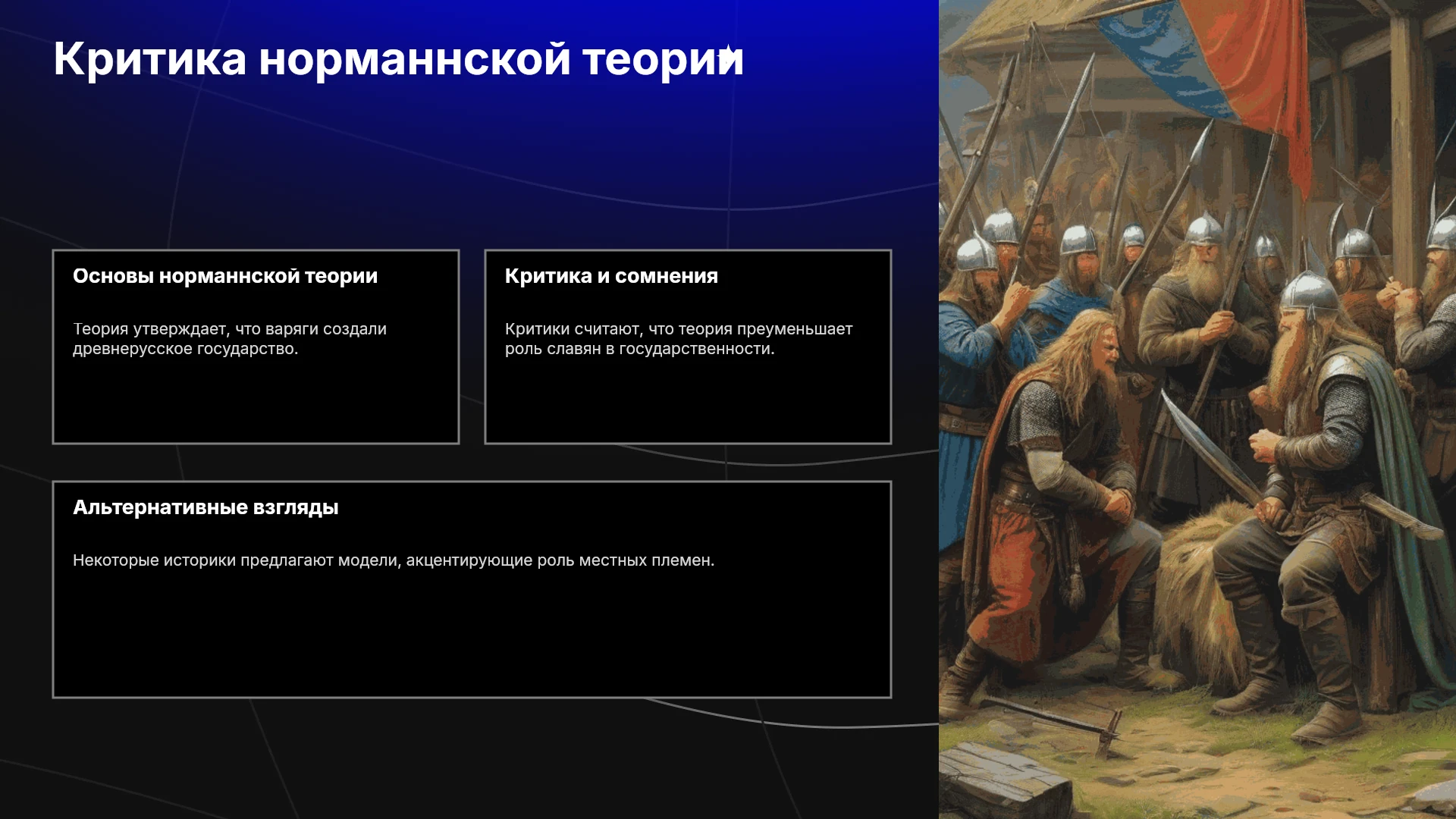 Критика норманнской теории

Основы норманнской теории

Теория утверждает, что варяги создали древнерусское государство.

Критика и сомнения

Критики считают, что теория преуменьшает роль славян в государственности.

Альтернативные взгляды

Некоторые историки предлагают модели, акцентирующие роль местных племен.